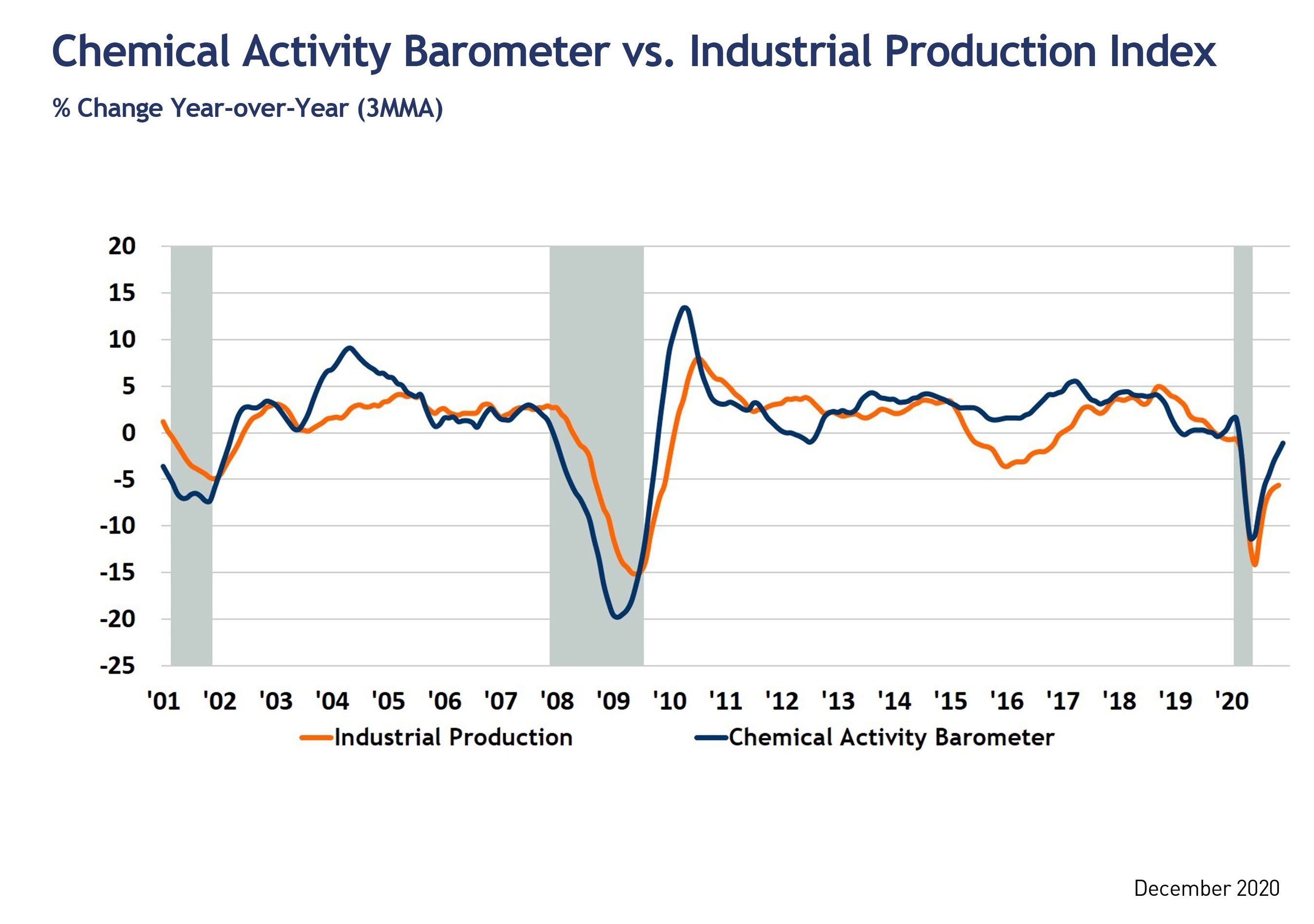 Chemical Activity Barometer vs. Industrial Production Index

% Change Year-over-Year (3MMA)

20
15
10
5
0
-5
-10
-15
-20
-25

'01 '02 '03 '04 '05 '06 '07 '08 '09 '10 '11 '12 '13 '14 '15 '16 '17 '18 '19 '20

Industrial Production
Chemical Activity Barometer

December 2020